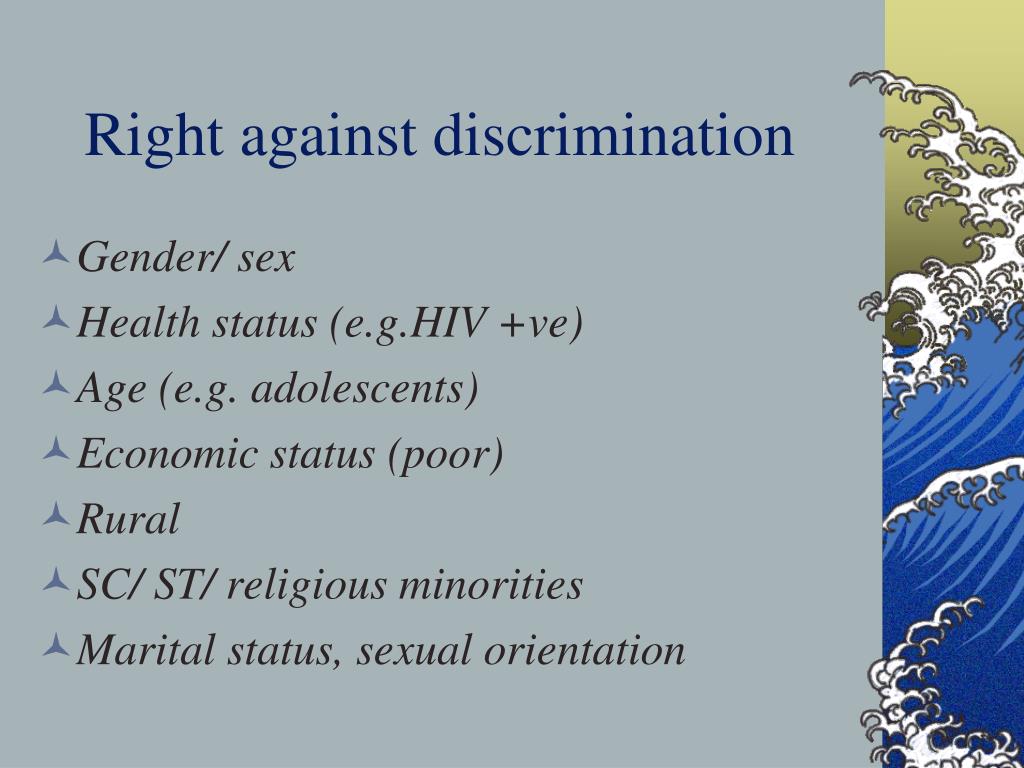 Right against discrimination

Gender/ sex
Health status (e.g.HIV +ve)
Age (e.g. adolescents)
Economic status (poor)
Rural
SC/ ST/ religious minorities
Marital status, sexual orientation